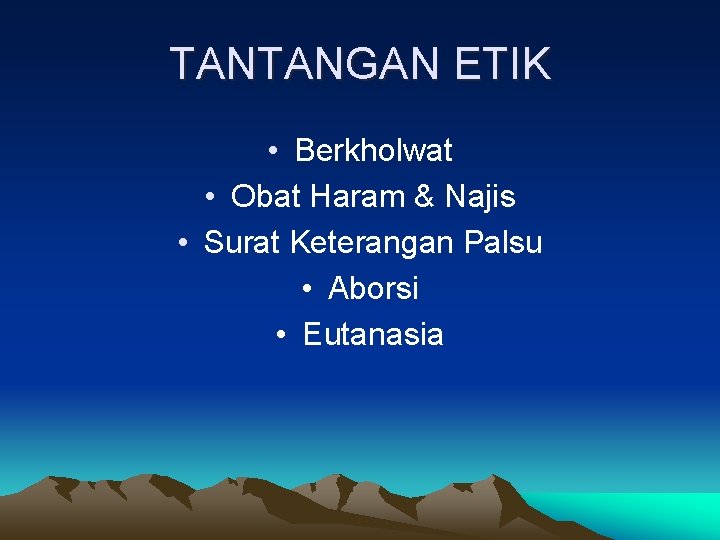 TANTANGAN ETIK

• Berkholwat
• Obat Haram & Najis
• Surat Keterangan Palsu
• Aborsi
• Eutanasia